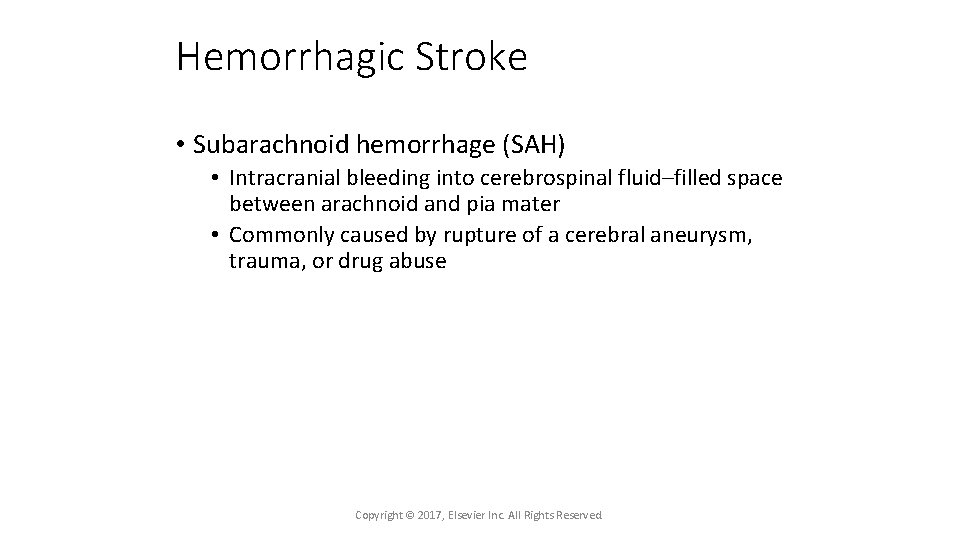 Hemorrhagic Stroke

• Subarachnoid hemorrhage (SAH)
  • Intracranial bleeding into cerebrospinal fluid–filled space between arachnoid and pia mater
  • Commonly caused by rupture of a cerebral aneurysm, trauma, or drug abuse

Copyright © 2017, Elsevier Inc. All Rights Reserved.